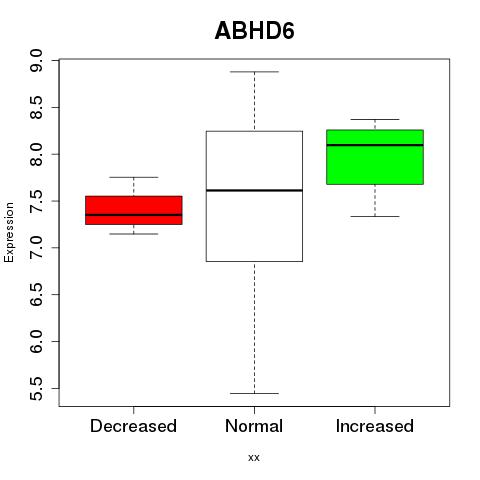 ABHD6

Expression

9.0
8.5
8.0
7.5
7.0
6.5
6.0
5.5

Decreased
Normal
Increased

xx